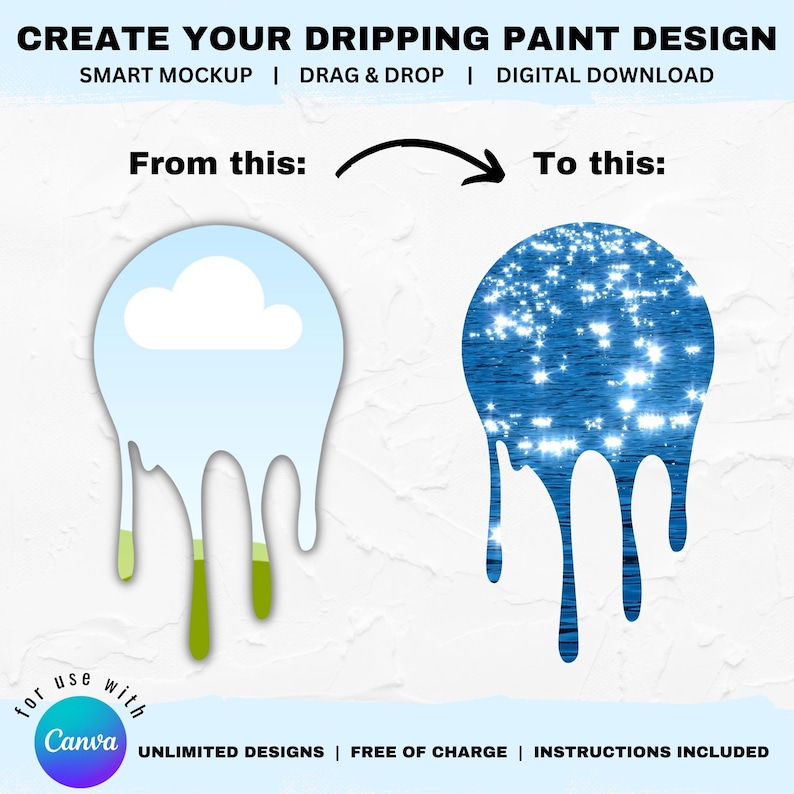 CREATE YOUR DRIPPING PAINT DESIGN

SMART MOCKUP | DRAG & DROP | DIGITAL DOWNLOAD

From this: To this:

for use with

Canva

UNLIMITED DESIGNS | FREE OF CHARGE | INSTRUCTIONS INCLUDED